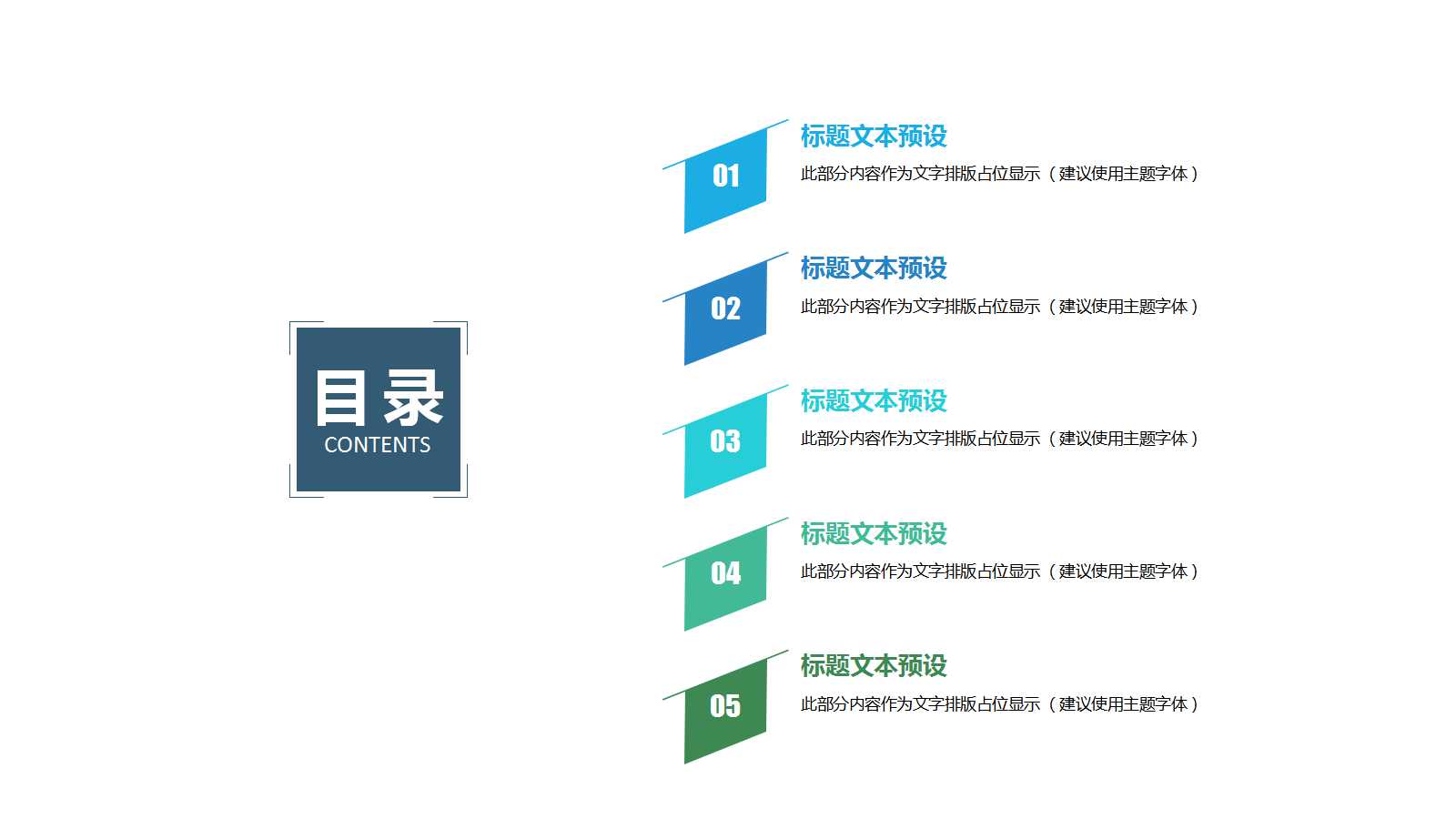 目录
CONTENTS

01
标题文本预设
此部分内容作为文字排版占位显示（建议使用主题字体）

02
标题文本预设
此部分内容作为文字排版占位显示（建议使用主题字体）

03
标题文本预设
此部分内容作为文字排版占位显示（建议使用主题字体）

04
标题文本预设
此部分内容作为文字排版占位显示（建议使用主题字体）

05
标题文本预设
此部分内容作为文字排版占位显示（建议使用主题字体）